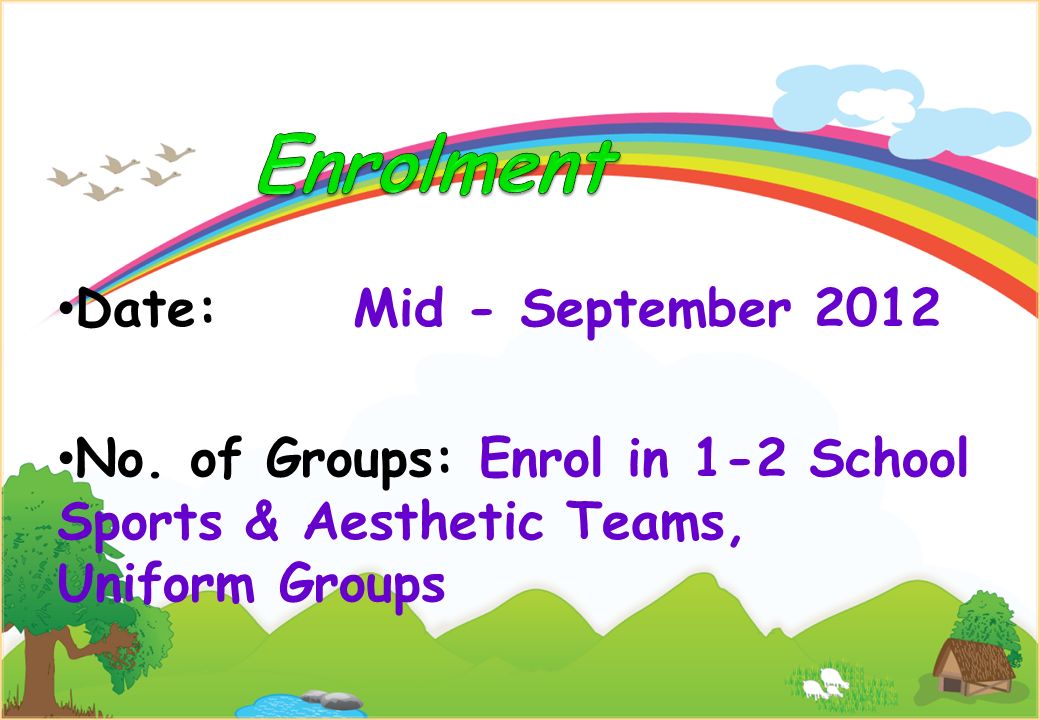 Enrolment

•Date: Mid - September 2012

•No. of Groups: Enrol in 1-2 School Sports & Aesthetic Teams, Uniform Groups